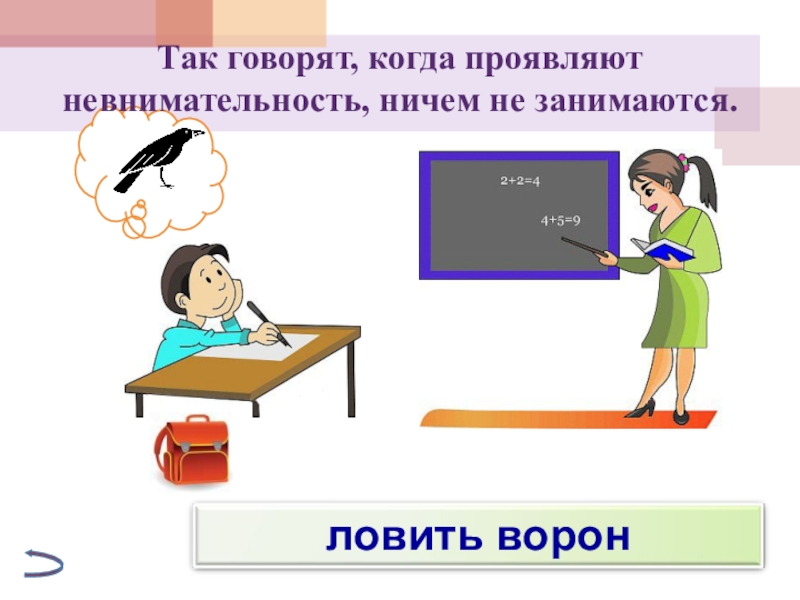 Так говорят, когда проявляют невнимательность, ничем не занимаются.

$2+2=4$

$4+5=9$

ловить ворон